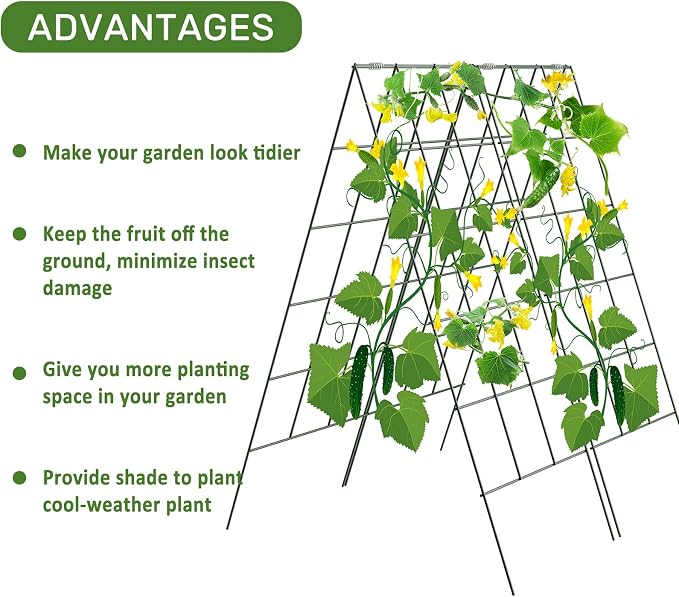 ADVANTAGES

Make your garden look tidier

Keep the fruit off the ground, minimize insect damage

Give you more planting space in your garden

Provide shade to plant cool-weather plant